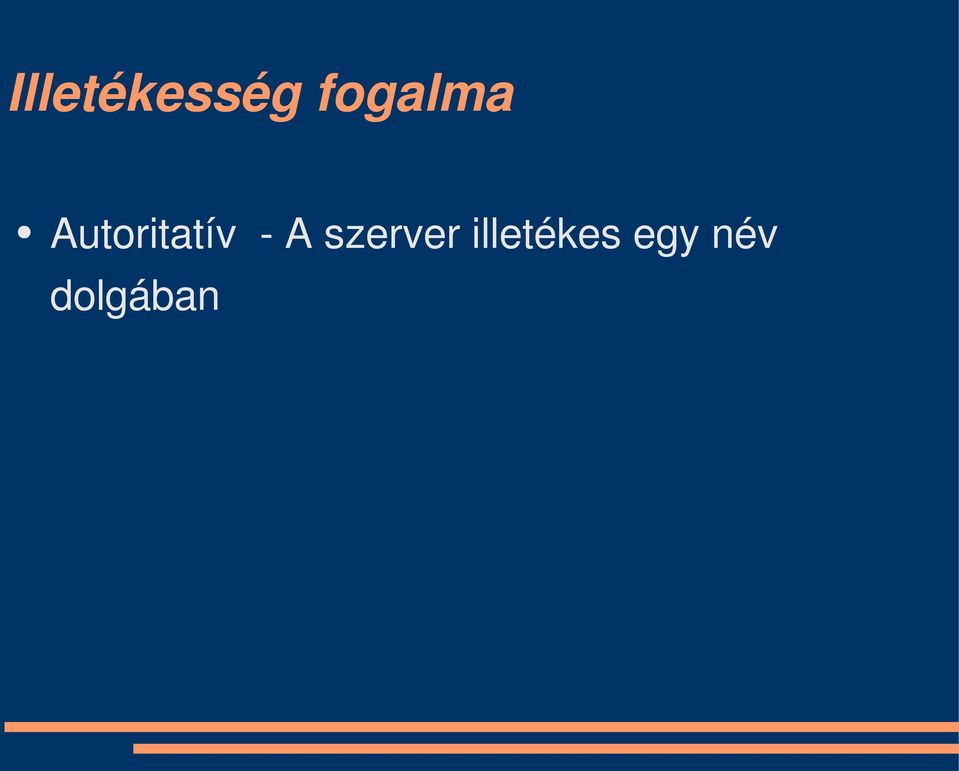 Illetékesség fogalma

• Autoritatív  - A szerver illetékes egy név dolgában